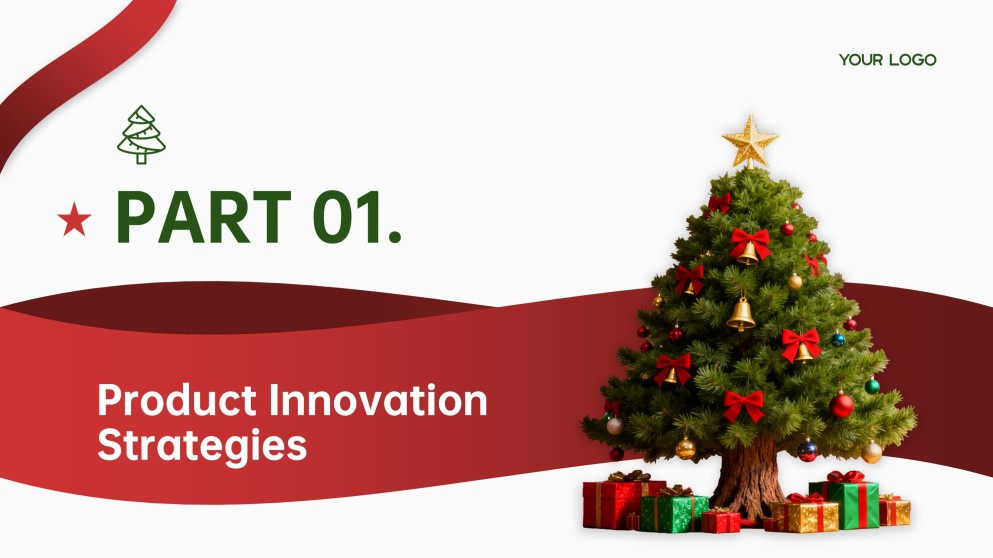 YOUR LOGO

PART 01.

Product Innovation Strategies